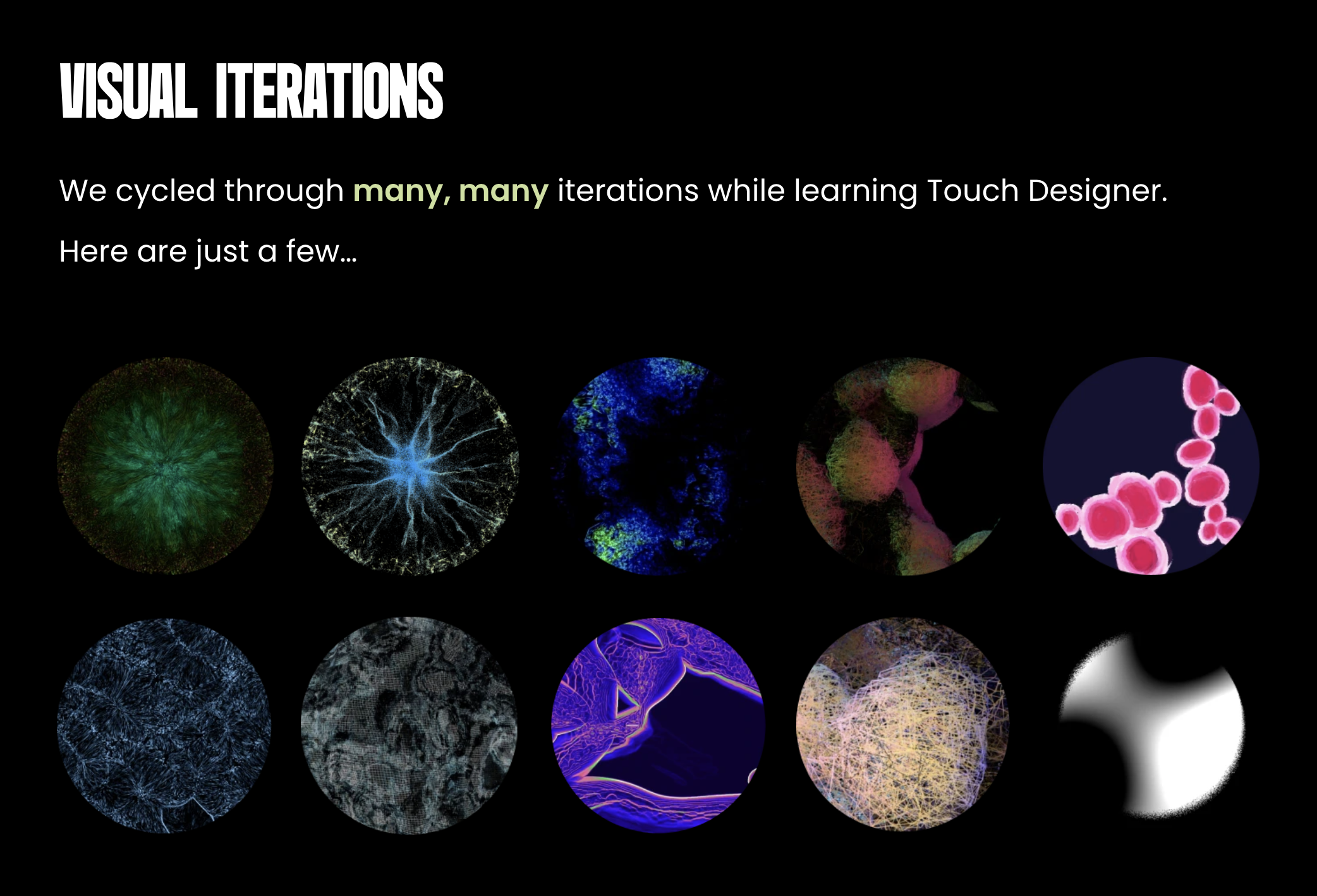 VISUAL ITERATIONS

We cycled through many, many iterations while learning Touch Designer.

Here are just a few...